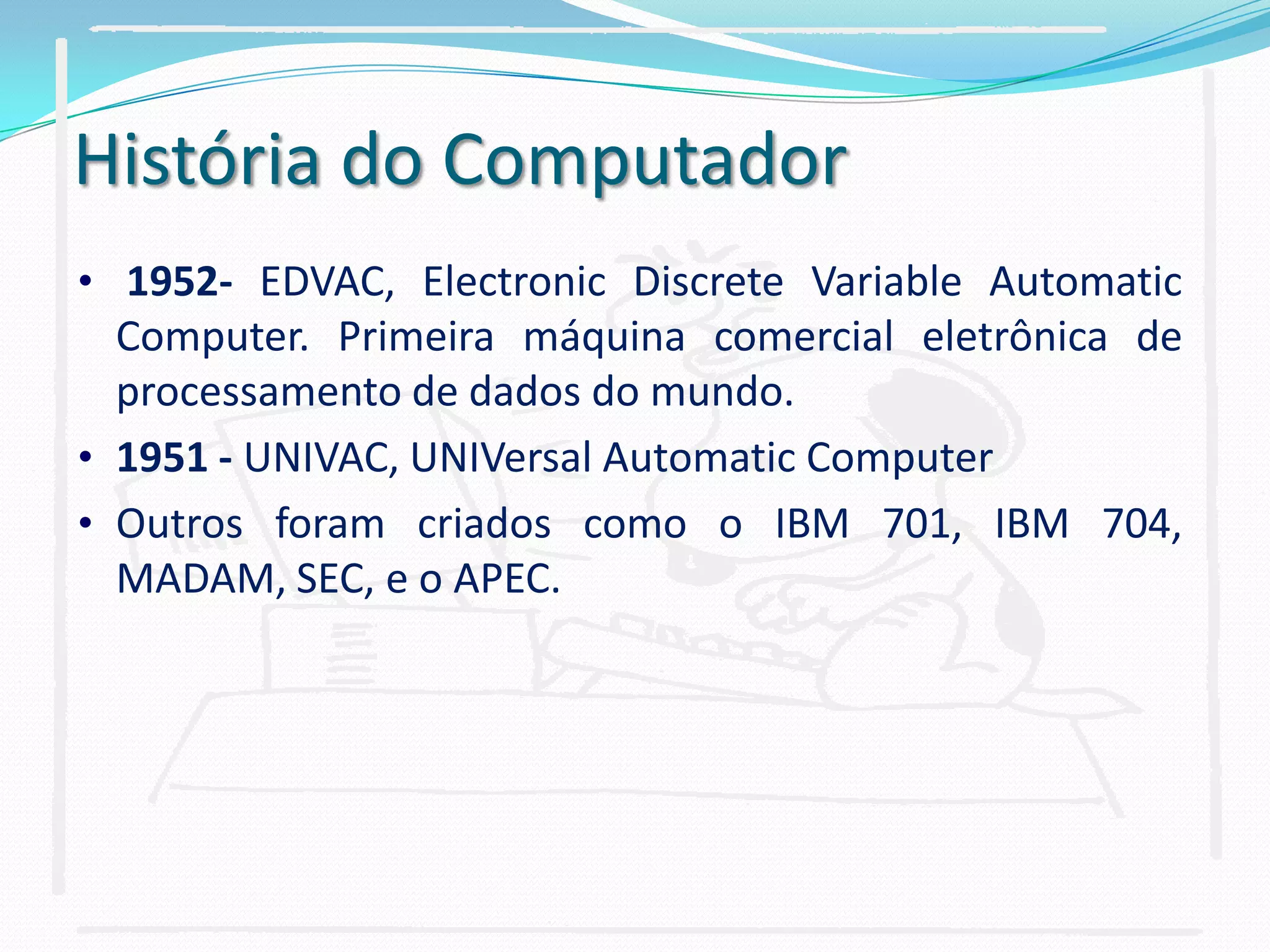 História do Computador

• 1952- EDVAC, Electronic Discrete Variable Automatic Computer. Primeira máquina comercial eletrônica de processamento de dados do mundo.
• 1951 - UNIVAC, UNIVersal Automatic Computer
• Outros foram criados como o IBM 701, IBM 704, MADAM, SEC, e o APEC.